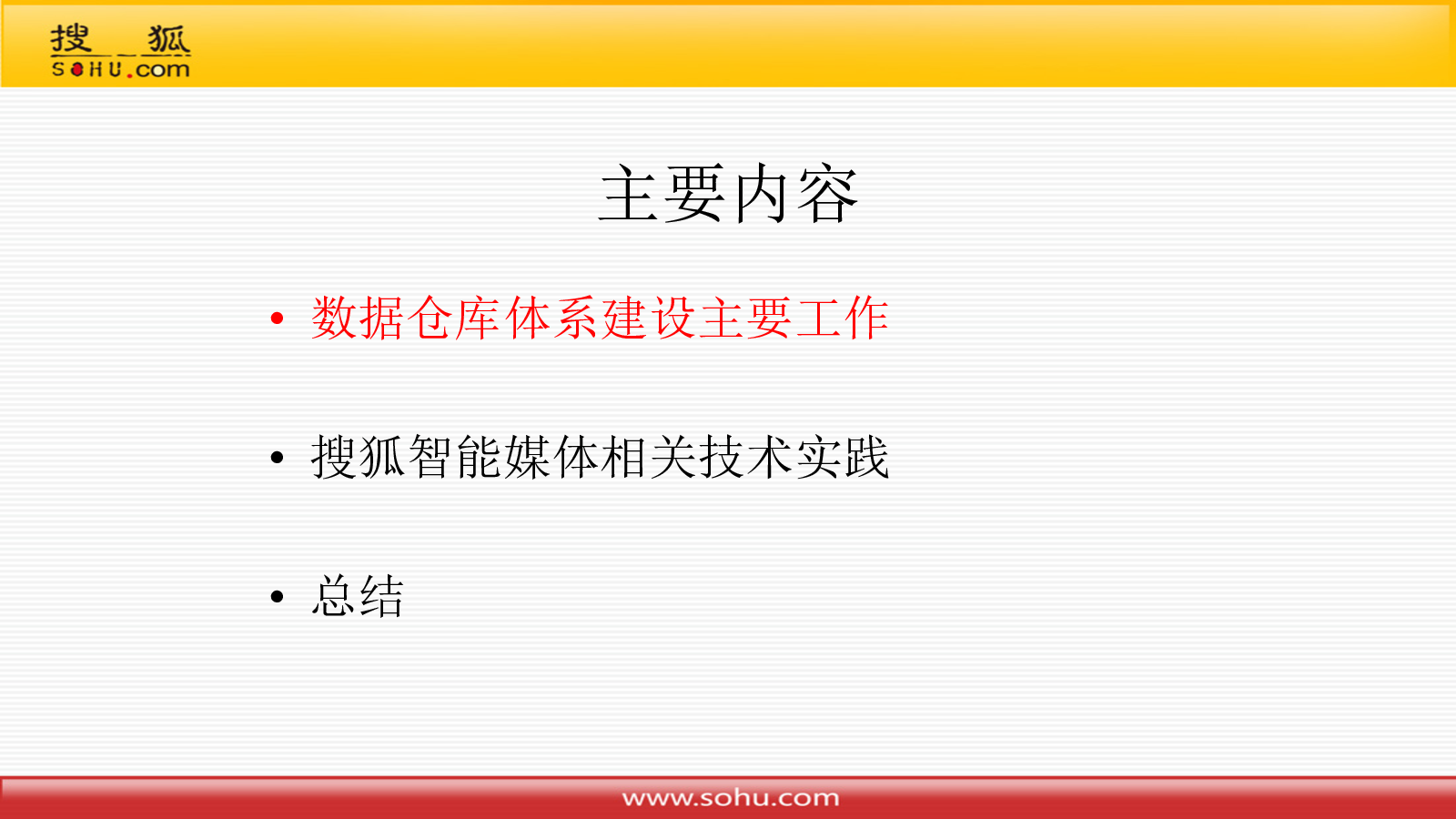 搜狐
SOHU.com

主要内容

• 数据仓库体系建设主要工作

• 搜狐智能媒体相关技术实践

• 总结

www.sohu.com